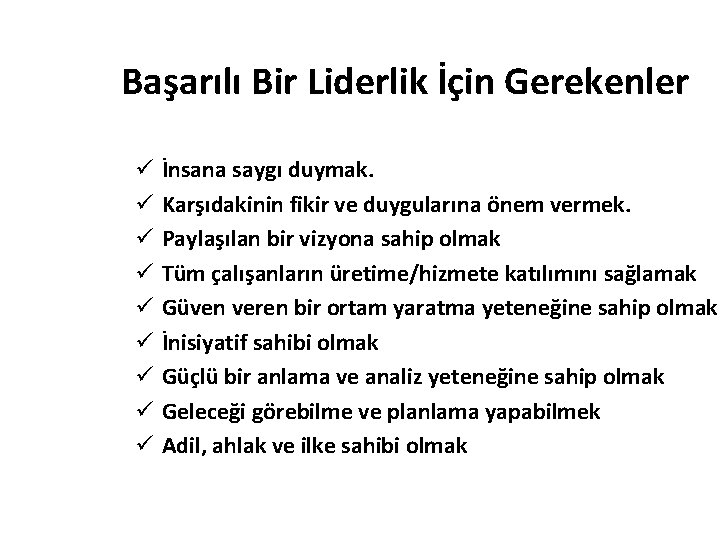 Başarılı Bir Liderlik İçin Gerekenler

✓ İnsana saygı duymak.
✓ Karşıdakinin fikir ve duygularına önem vermek.
✓ Paylaşılan bir vizyona sahip olmak
✓ Tüm çalışanların üretime/hizmete katılımını sağlamak
✓ Güven veren bir ortam yaratma yeteneğine sahip olmak
✓ İnisiyatif sahibi olmak
✓ Güçlü bir anlama ve analiz yeteneğine sahip olmak
✓ Geleceği görebilme ve planlama yapabilmek
✓ Adil, ahlak ve ilke sahibi olmak